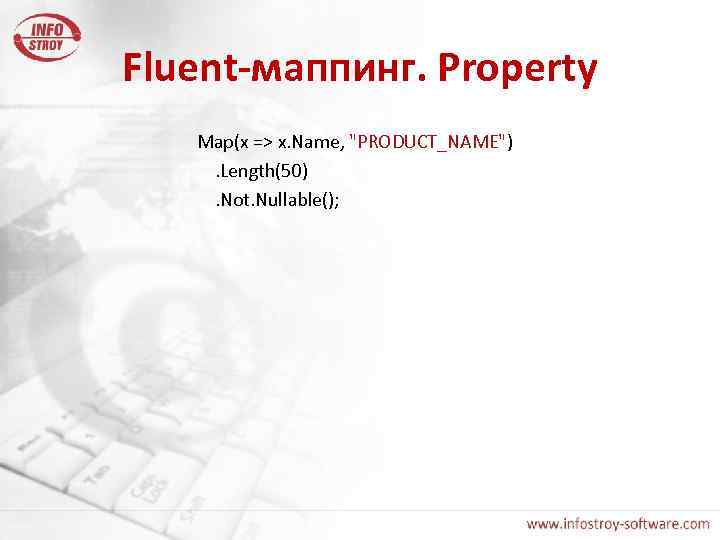 INFO STROY

Fluent-маппинг. Property

Map(x => x.Name, "PRODUCT_NAME")
.Length(50)
.Not.Nullable();

www.infostroy-software.com